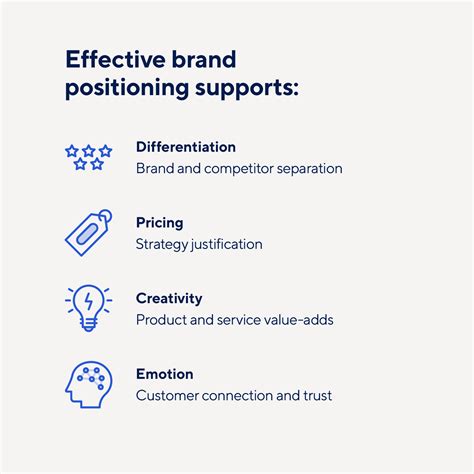 Effective brand positioning supports:

Differentiation
Brand and competitor separation

Pricing
Strategy justification

Creativity
Product and service value-adds

Emotion
Customer connection and trust